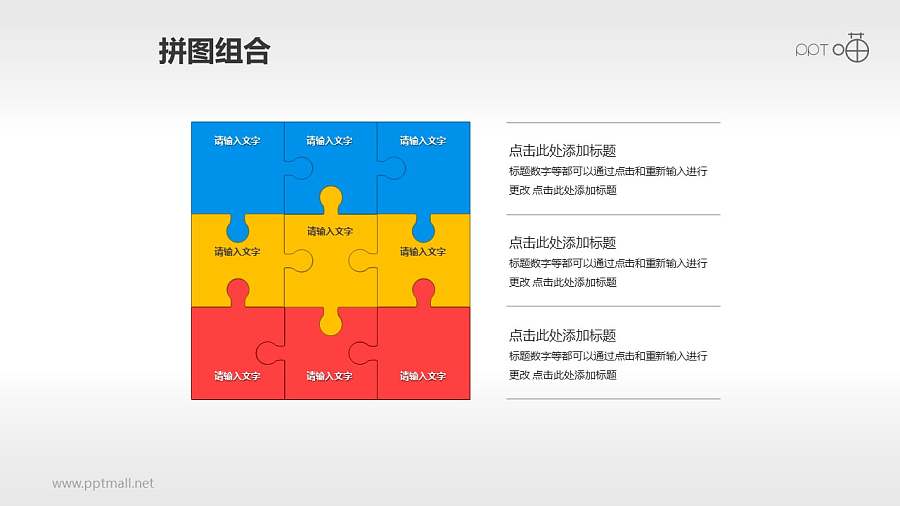 拼图组合

PPT

请输入文字
请输入文字
请输入文字
请输入文字
请输入文字
请输入文字
请输入文字
请输入文字
请输入文字

点击此处添加标题
标题数字等都可以通过点击和重新输入进行更改 点击此处添加标题

点击此处添加标题
标题数字等都可以通过点击和重新输入进行更改 点击此处添加标题

点击此处添加标题
标题数字等都可以通过点击和重新输入进行更改 点击此处添加标题

www.pptmall.net